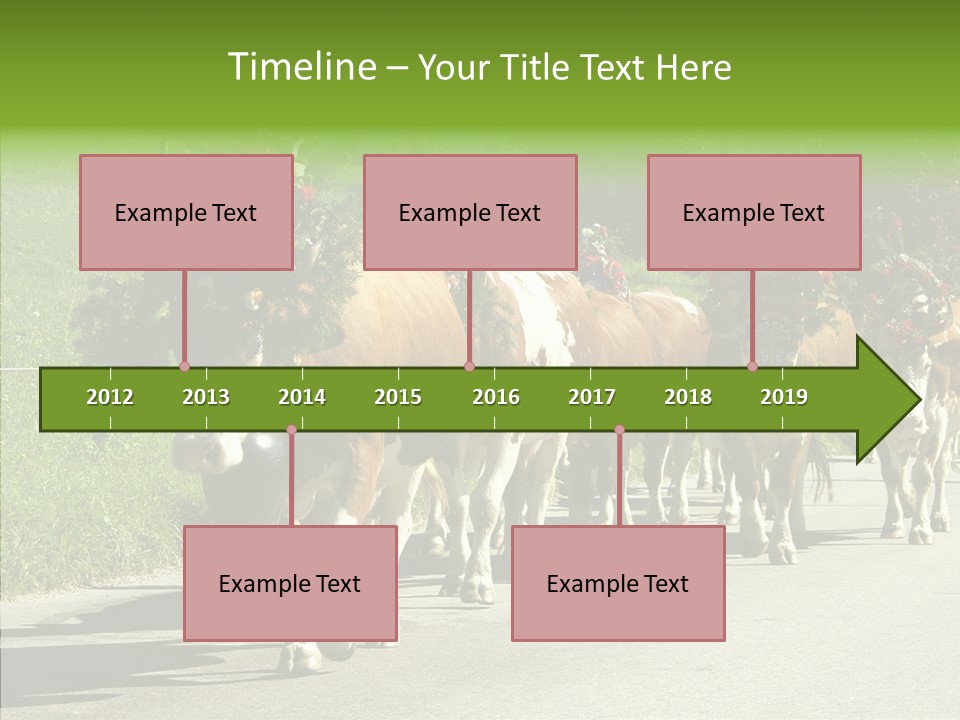 Timeline – Your Title Text Here

Example Text

Example Text

Example Text

2012 2013 2014 2015 2016 2017 2018 2019

Example Text

Example Text